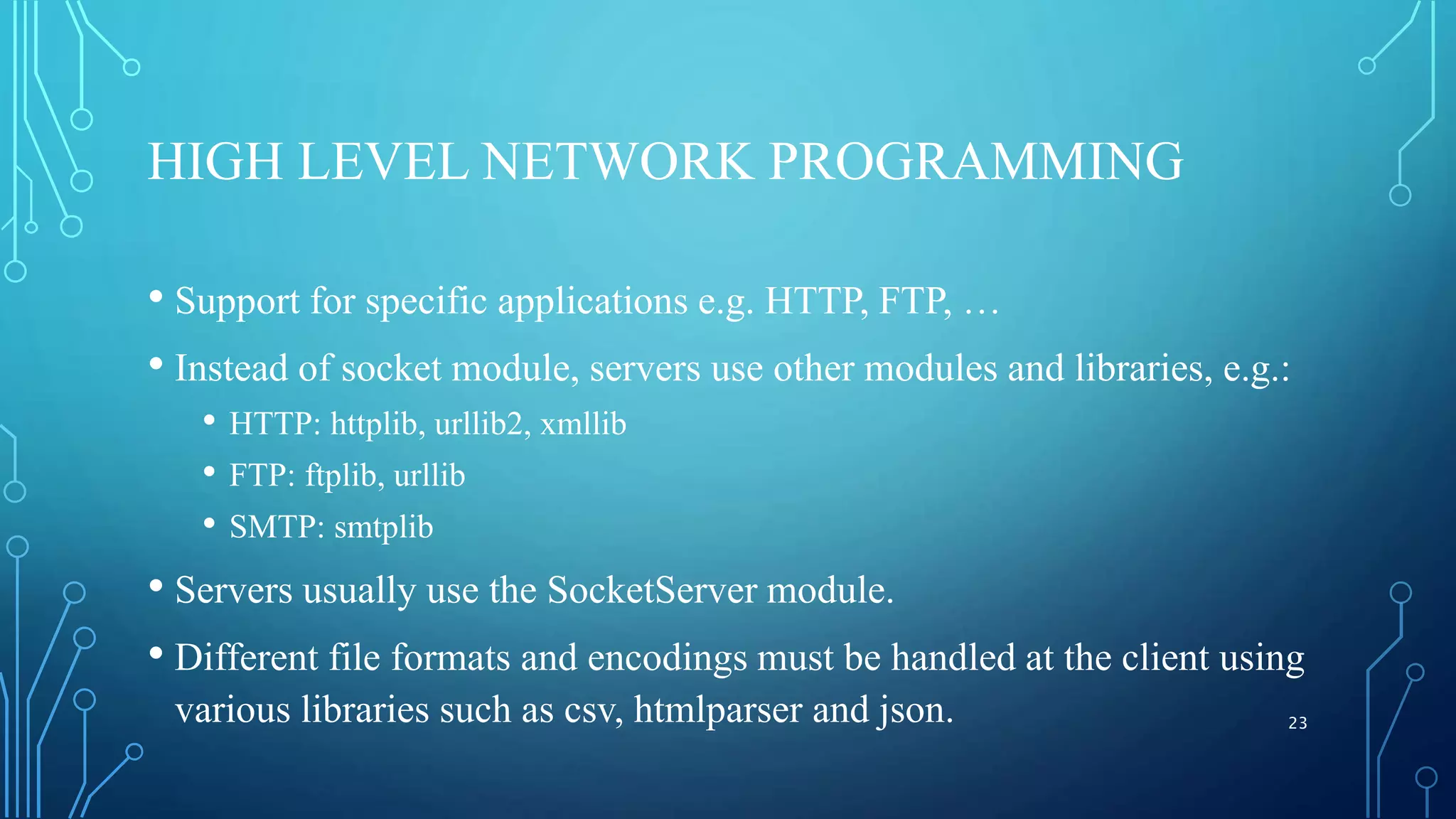 HIGH LEVEL NETWORK PROGRAMMING

• Support for specific applications e.g. HTTP, FTP, …

• Instead of socket module, servers use other modules and libraries, e.g.:

  • HTTP: httplib, urllib2, xmllib

  • FTP: ftplib, urllib

  • SMTP: smtplib

• Servers usually use the SocketServer module.

• Different file formats and encodings must be handled at the client using various libraries such as csv, htmlparser and json.

23